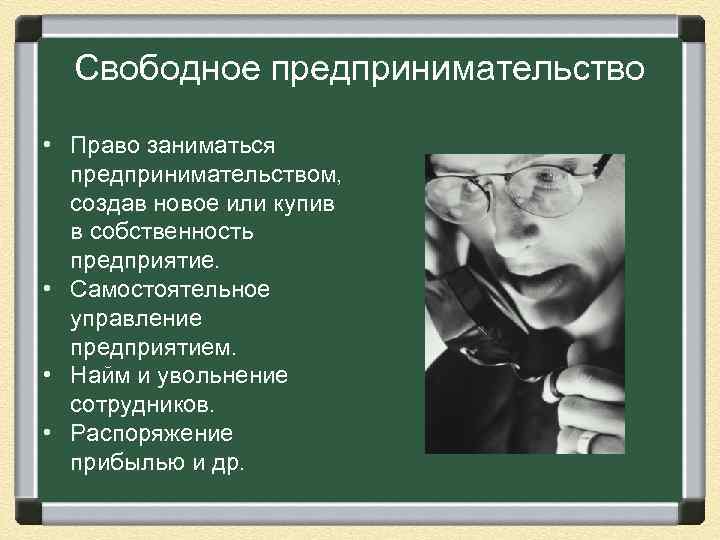 Свободное предпринимательство

• Право заниматься предпринимательством, создав новое или купив в собственность предприятие.
• Самостоятельное управление предприятием.
• Найм и увольнение сотрудников.
• Распоряжение прибылью и др.